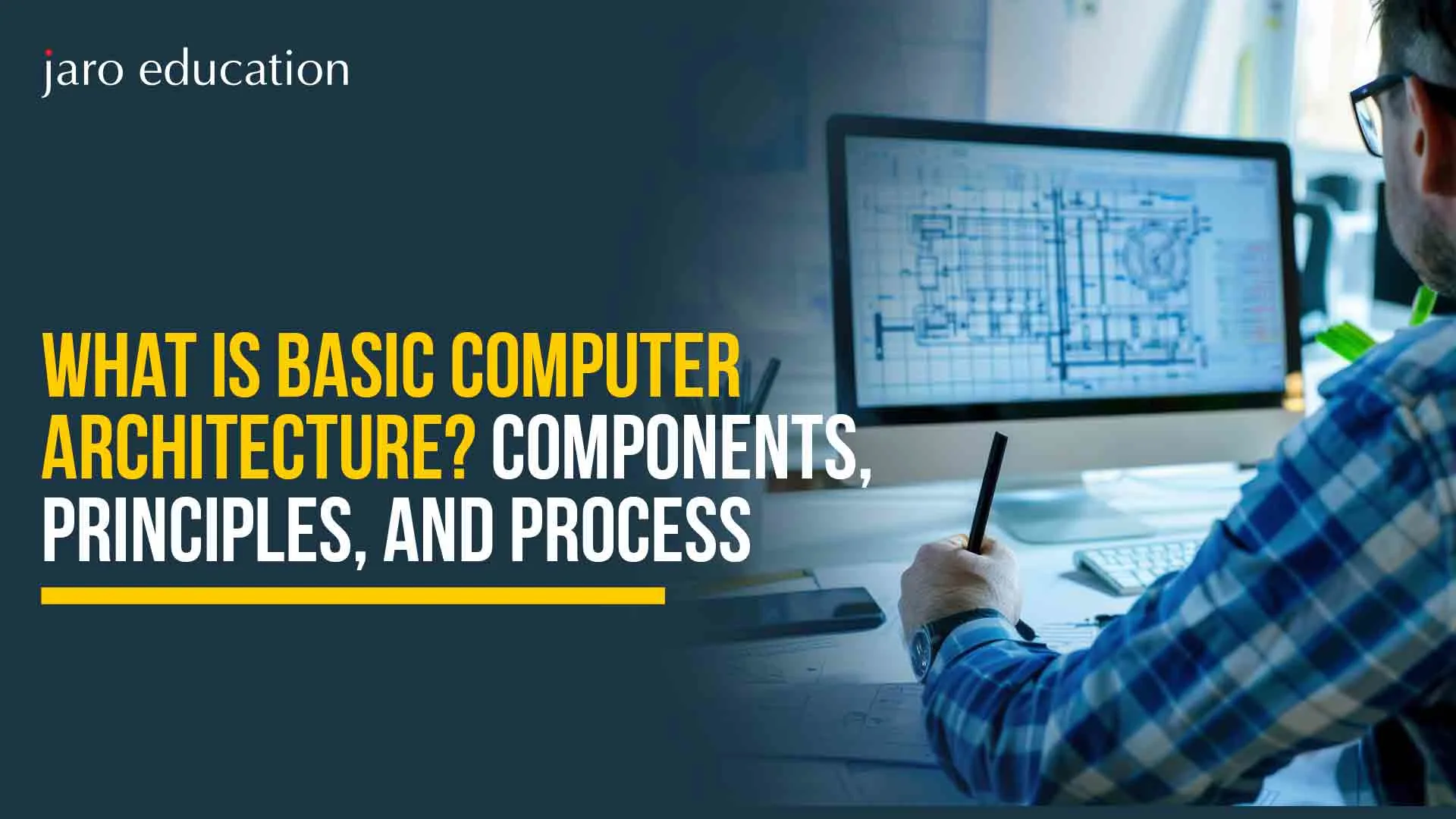 jaro education

WHAT IS BASIC COMPUTER ARCHITECTURE? COMPONENTS, PRINCIPLES, AND PROCESS